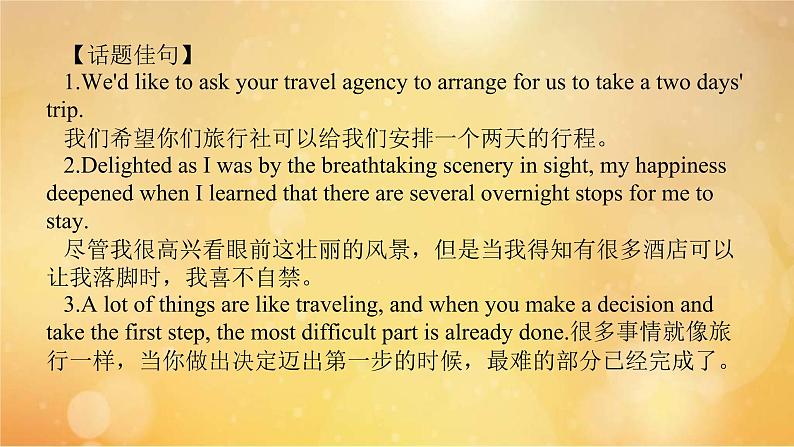 【话题佳句】

1.We'd like to ask your travel agency to arrange for us to take a two days' trip.

我们希望你们旅行社可以给我们安排一个两天的行程。

2.Delighted as I was by the breathtaking scenery in sight, my happiness deepened when I learned that there are several overnight stops for me to stay.

尽管我很高兴看眼前这壮丽的风景，但是当我得知有很多酒店可以让我落脚时，我喜不自禁。

3.A lot of things are like traveling, and when you make a decision and take the first step, the most difficult part is already done.很多事情就像旅行一样，当你做出决定迈出第一步的时候，最难的部分已经完成了。